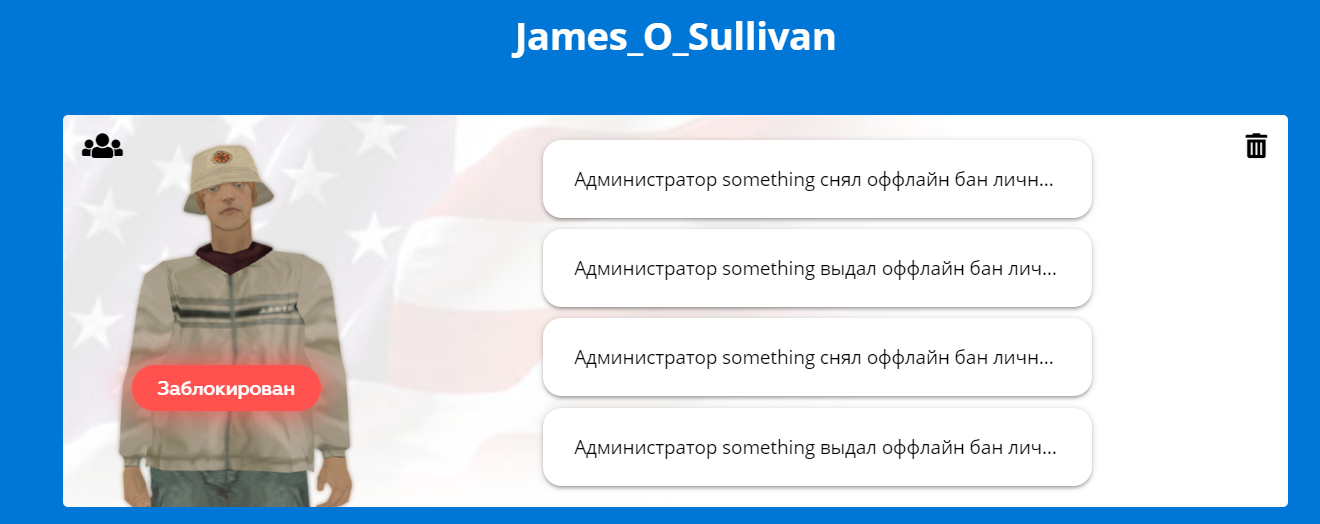 James_O_Sullivan

Заблокирован

Администратор something снял оффлайн бан личн...

Администратор something выдал оффлайн бан лич...

Администратор something снял оффлайн бан личн...

Администратор something выдал оффлайн бан лич...